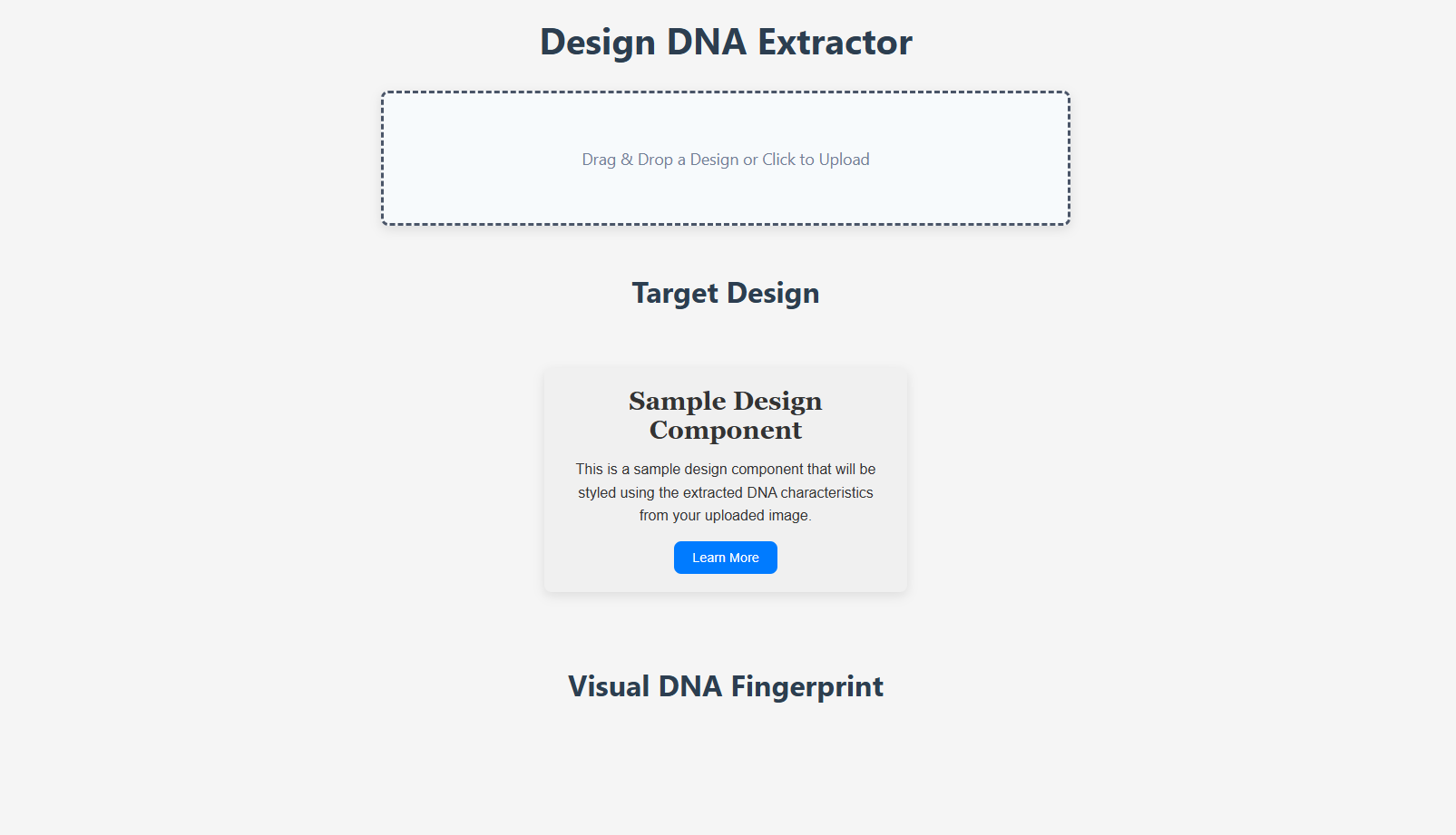 Design DNA Extractor

Drag & Drop a Design or Click to Upload

Target Design

Sample Design Component

This is a sample design component that will be styled using the extracted DNA characteristics from your uploaded image.

Learn More

Visual DNA Fingerprint